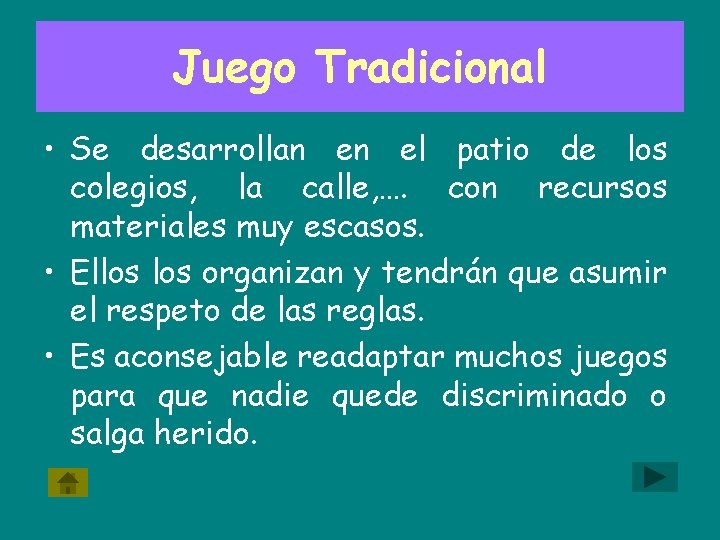 Juego Tradicional

• Se desarrollan en el patio de los colegios, la calle,…. con recursos materiales muy escasos.

• Ellos los organizan y tendrán que asumir el respeto de las reglas.

• Es aconsejable readaptar muchos juegos para que nadie quede discriminado o salga herido.